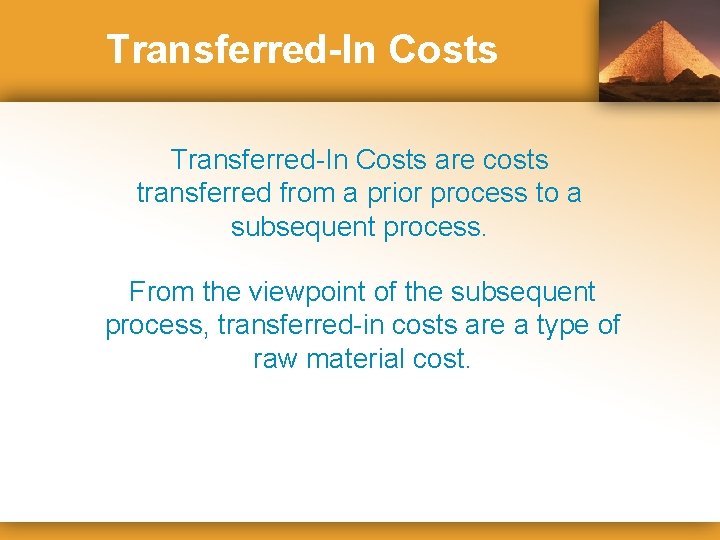 Transferred-In Costs

Transferred-In Costs are costs transferred from a prior process to a subsequent process.

From the viewpoint of the subsequent process, transferred-in costs are a type of raw material cost.